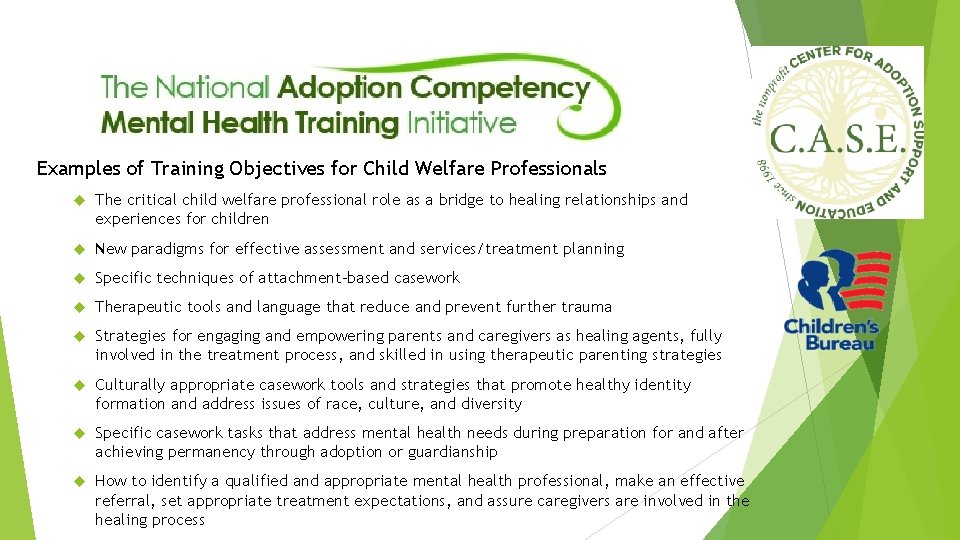 The National Adoption Competency Mental Health Training Initiative

the nonprofit CENTER FOR ADOPTION SUPPORT AND EDUCATION since 1998
C.A.S.E.

Children's Bureau

Examples of Training Objectives for Child Welfare Professionals

The critical child welfare professional role as a bridge to healing relationships and experiences for children

New paradigms for effective assessment and services/treatment planning

Specific techniques of attachment-based casework

Therapeutic tools and language that reduce and prevent further trauma

Strategies for engaging and empowering parents and caregivers as healing agents, fully involved in the treatment process, and skilled in using therapeutic parenting strategies

Culturally appropriate casework tools and strategies that promote healthy identity formation and address issues of race, culture, and diversity

Specific casework tasks that address mental health needs during preparation for and after achieving permanency through adoption or guardianship

How to identify a qualified and appropriate mental health professional, make an effective referral, set appropriate treatment expectations, and assure caregivers are involved in the healing process